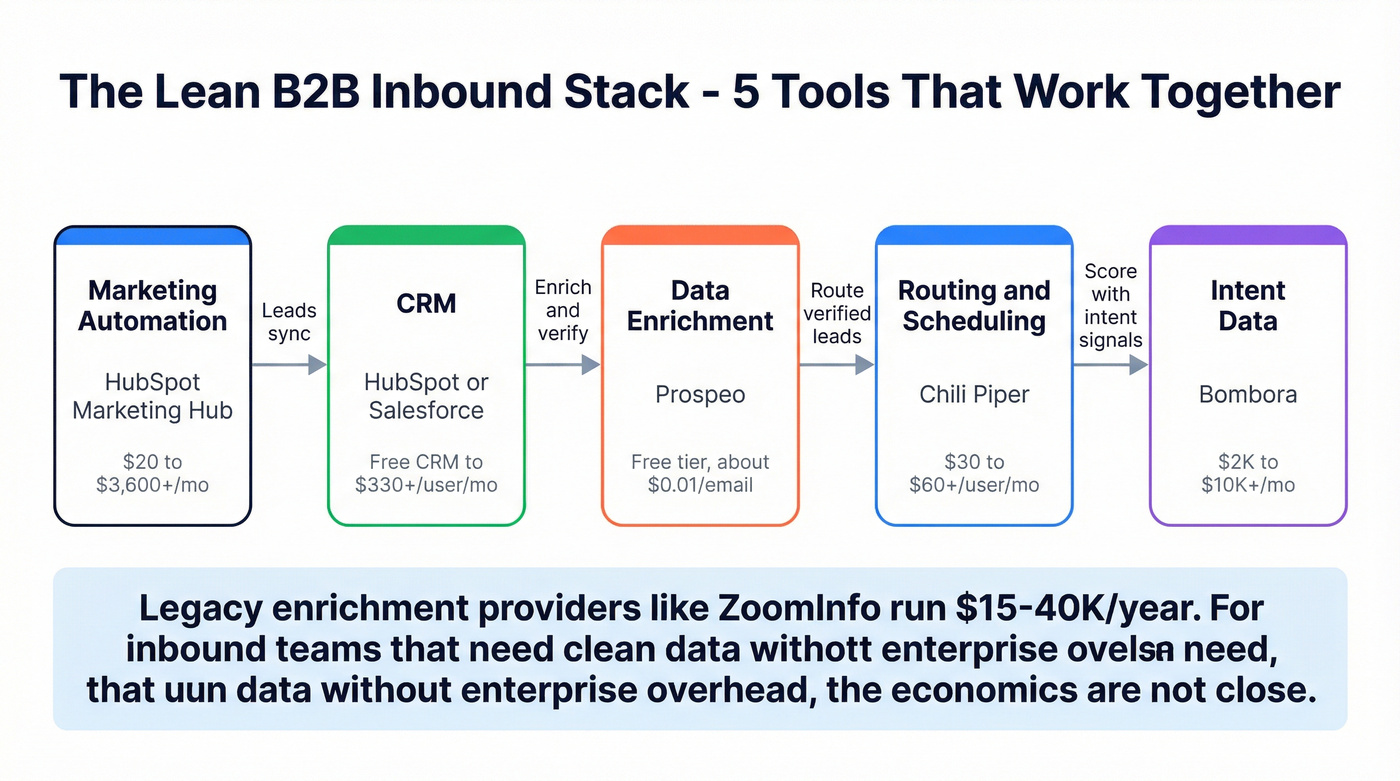 The Lean B2B Inbound Stack - 5 Tools That Work Together

Marketing Automation

HubSpot Marketing Hub

$20 to $3,600+/mo

Leads sync

CRM

HubSpot or Salesforce

Free CRM to $330+/user/mo

Enrich and verify

Data Enrichment

Prospeo

Free tier, about $0.01/email

Route verified leads

Routing and Scheduling

Chili Piper

$30 to $60+/user/mo

Score with intent signals

Intent Data

Bombora

$2K to $10K+/mo

Legacy enrichment providers like ZoomInfo run $15-40K/year. For inbound teams that need clean data withott enterprise ovelsa need, that uun data without enterprise overhead, the economics are not close.